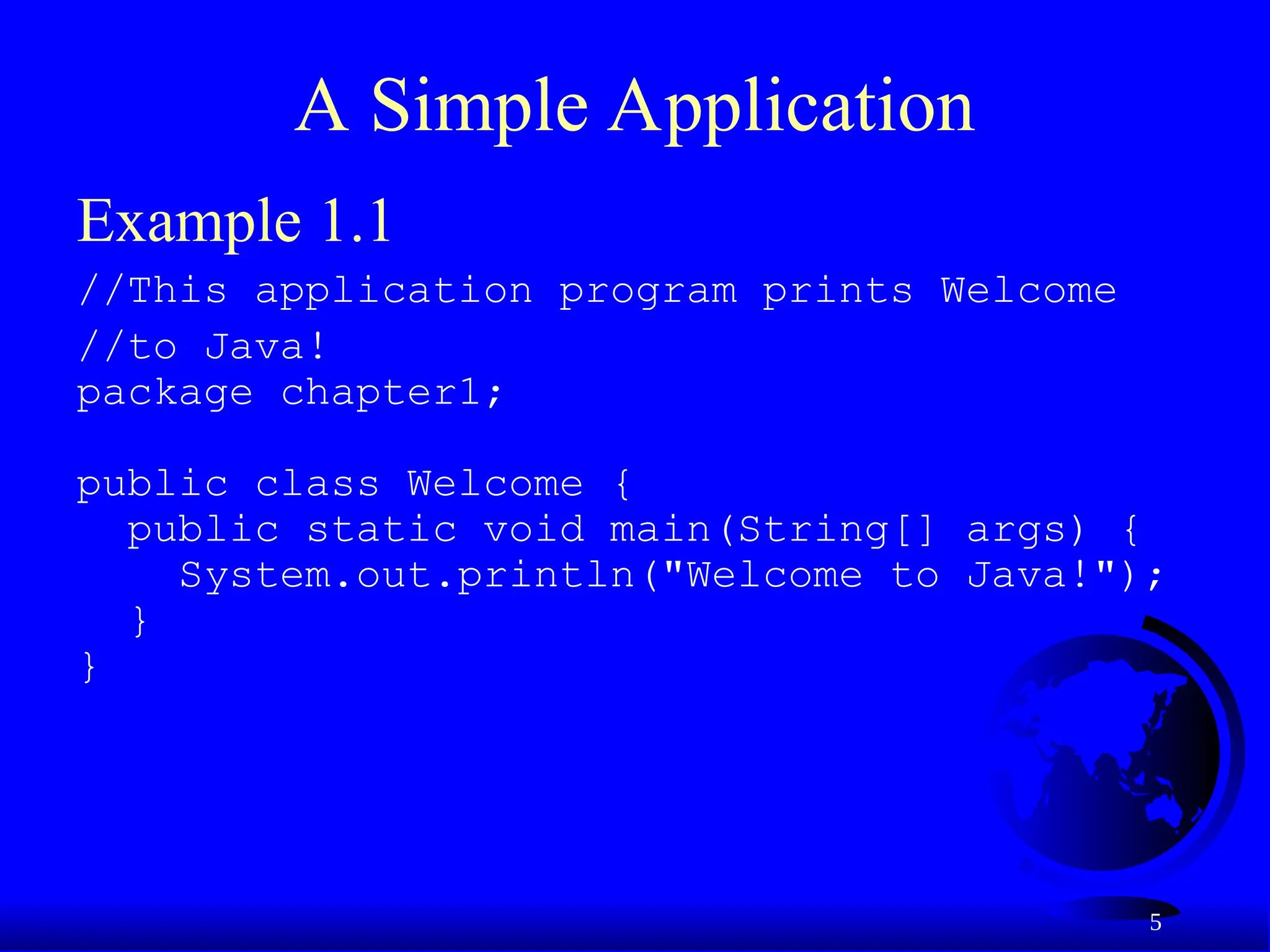 A Simple Application

Example 1.1

//This application program prints Welcome
//to Java!
package chapter1;

public class Welcome {
  public static void main(String[] args) {
    System.out.println("Welcome to Java!");
  }
}

5